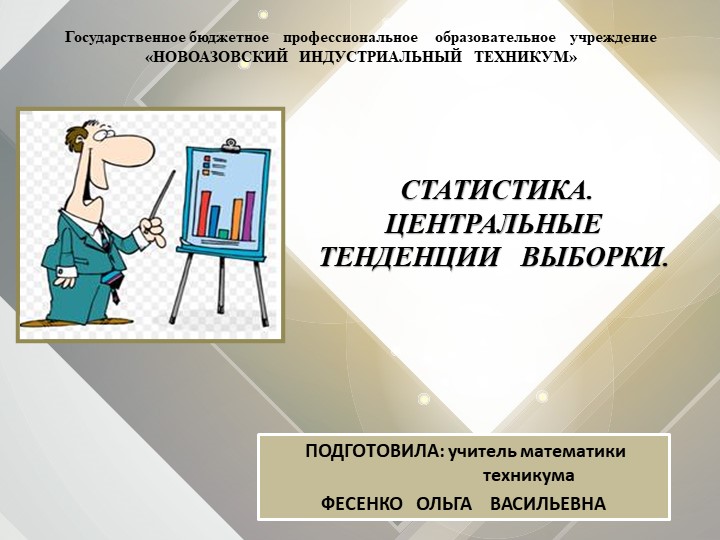 Государственное бюджетное профессиональное образовательное учреждение «НОВОАЗОВСКИЙ ИНДУСТРИАЛЬНЫЙ ТЕХНИКУМ»

СТАТИСТИКА. ЦЕНТРАЛЬНЫЕ ТЕНДЕНЦИИ ВЫБОРКИ.

ПОДГОТОВИЛА: учитель математики техникума
ФЕСЕНКО ОЛЬГА ВАСИЛЬЕВНА